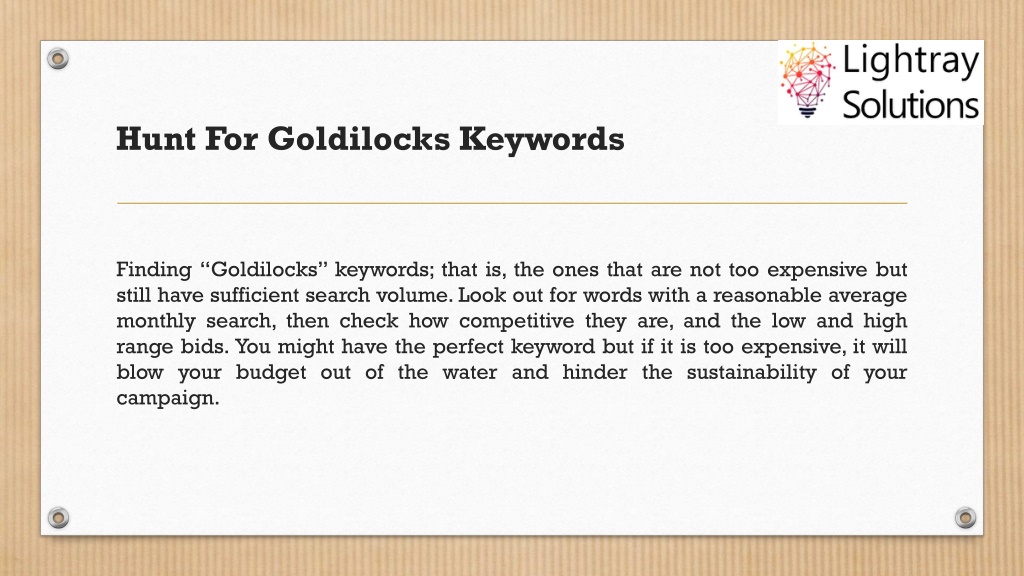 Lightray Solutions

Hunt For Goldilocks Keywords

Finding “Goldilocks” keywords; that is, the ones that are not too expensive but still have sufficient search volume. Look out for words with a reasonable average monthly search, then check how competitive they are, and the low and high range bids. You might have the perfect keyword but if it is too expensive, it will blow your budget out of the water and hinder the sustainability of your campaign.